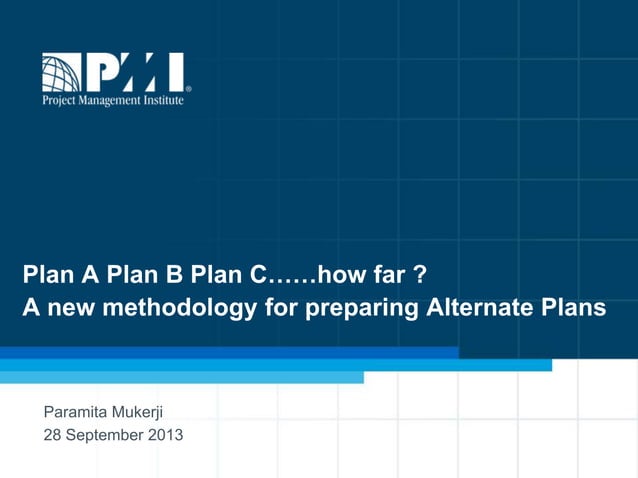 PMI®
Project Management Institute

Plan A Plan B Plan C……how far ?
A new methodology for preparing Alternate Plans

Paramita Mukerji
28 September 2013